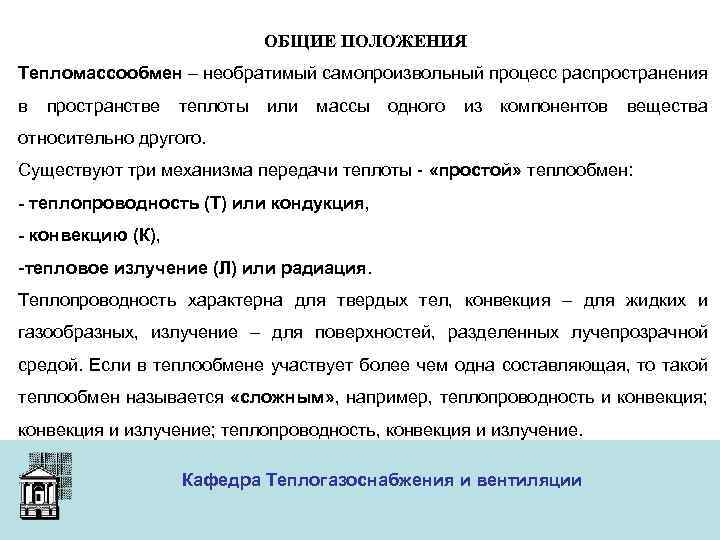 ОБЩИЕ ПОЛОЖЕНИЯ

Тепломассообмен – необратимый самопроизвольный процесс распространения в пространстве теплоты или массы одного из компонентов вещества относительно другого.

Существуют три механизма передачи теплоты - «простой» теплообмен:

- теплопроводность (Т) или кондукция,

- конвекцию (К),

-тепловое излучение (Л) или радиация.

Теплопроводность характерна для твердых тел, конвекция – для жидких и газообразных, излучение – для поверхностей, разделенных лучепрозрачной средой. Если в теплообмене участвует более чем одна составляющая, то такой теплообмен называется «сложным», например, теплопроводность и конвекция; конвекция и излучение; теплопроводность, конвекция и излучение.

Кафедра Теплогазоснабжения и вентиляции